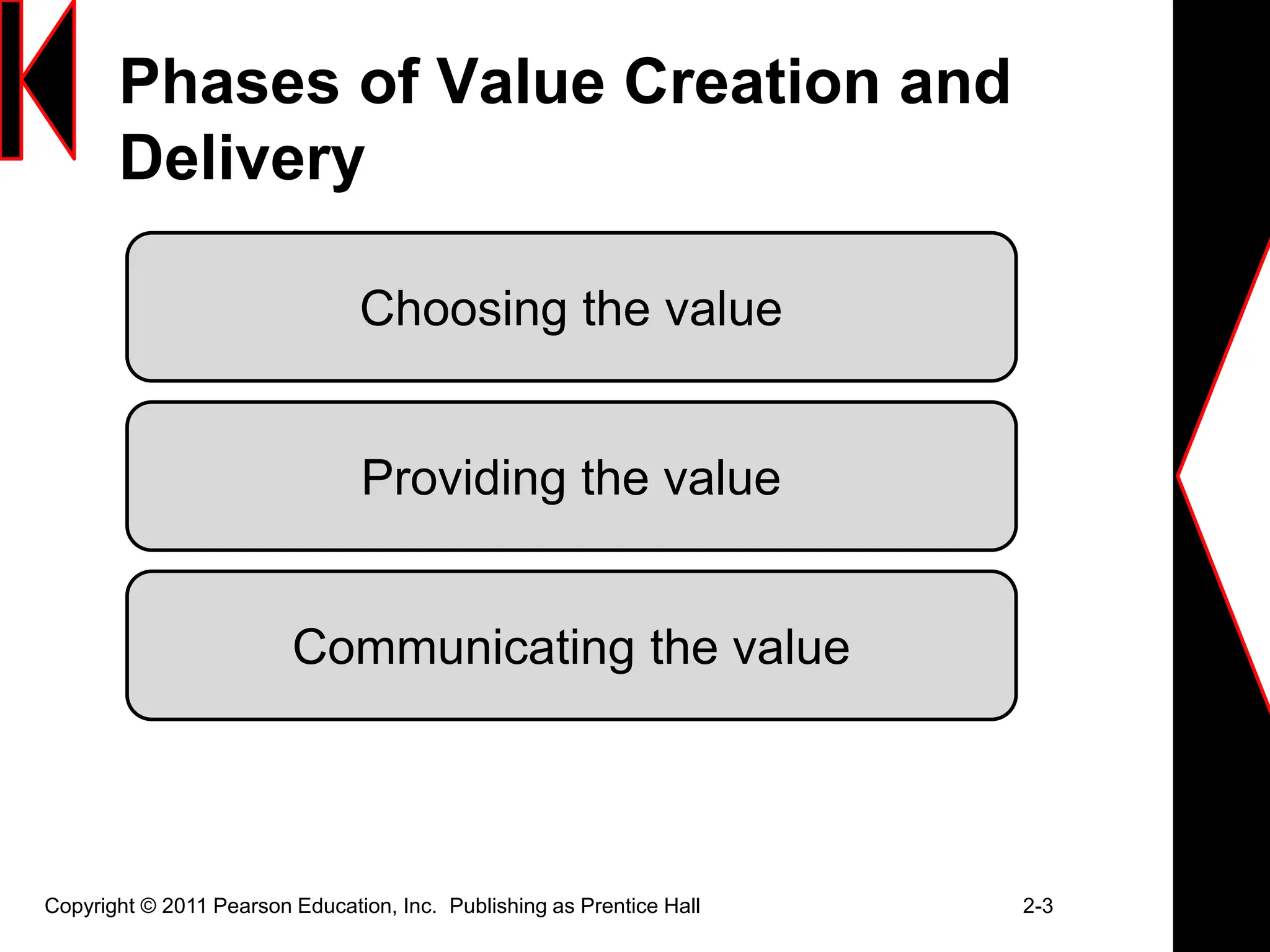 Phases of Value Creation and Delivery

Choosing the value

Providing the value

Communicating the value

Copyright © 2011 Pearson Education, Inc. Publishing as Prentice Hall

2-3